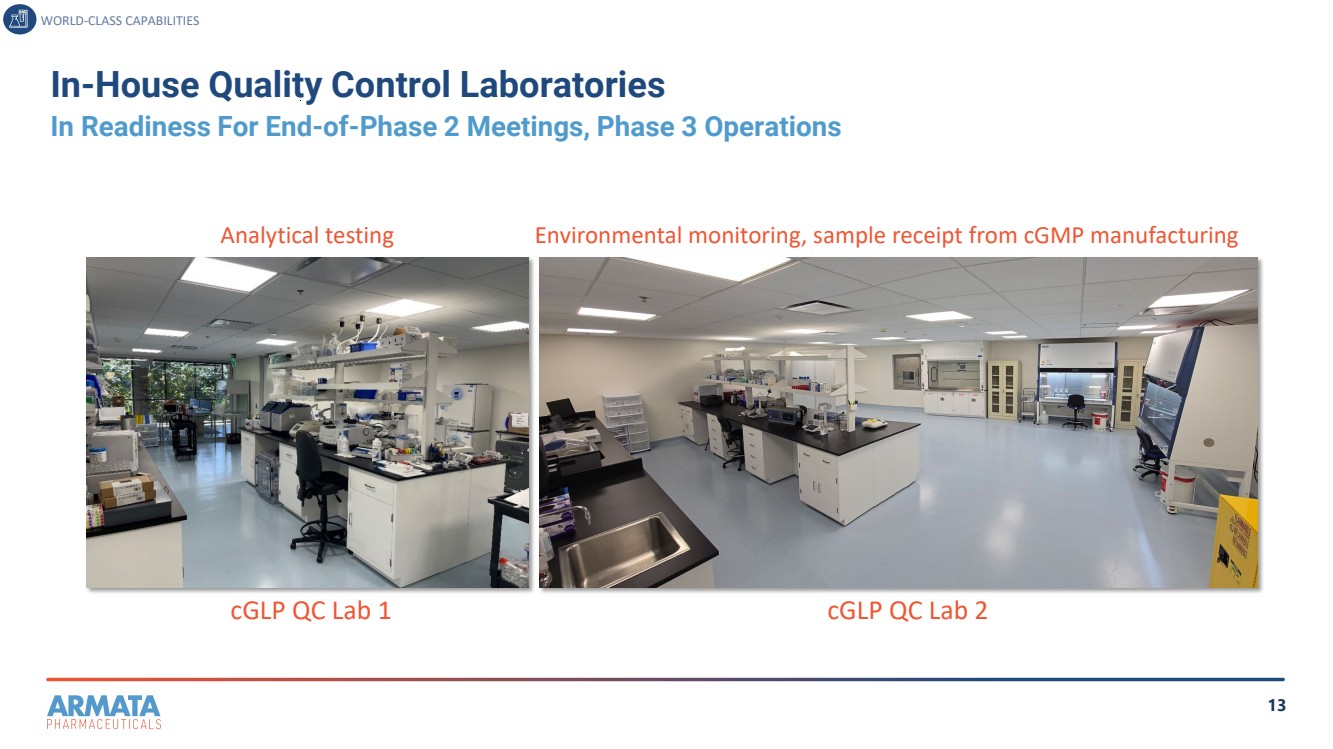 WORLD-CLASS CAPABILITIES

In-House Quality Control Laboratories

In Readiness For End-of-Phase 2 Meetings, Phase 3 Operations

Analytical testing

Environmental monitoring, sample receipt from cGMP manufacturing

cGLP QC Lab 1

cGLP QC Lab 2

ARMATA PHARMACEUTICALS

13